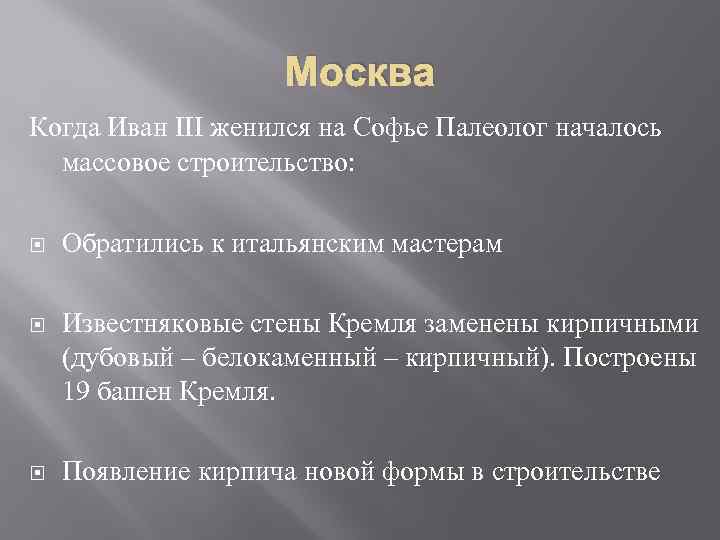 Москва

Когда Иван III женился на Софье Палеолог началось массовое строительство:

Обратились к итальянским мастерам

Известняковые стены Кремля заменены кирпичными (дубовый – белокаменный – кирпичный). Построены 19 башен Кремля.

Появление кирпича новой формы в строительстве